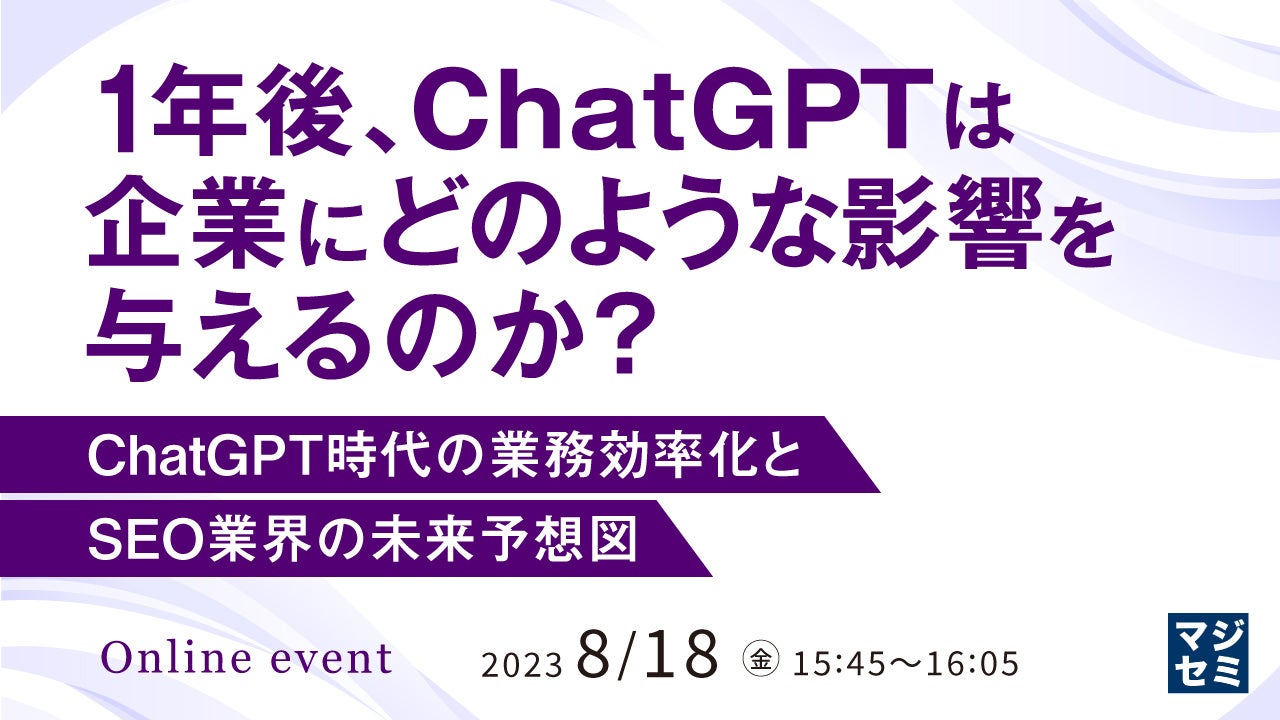 1年後、ChatGPTは企業にどのような影響を与えるのか？

ChatGPT時代の業務効率化と
SEO業界の未来予想図

Online event

2023 8/18 金 15:45〜16:05

マジセミ